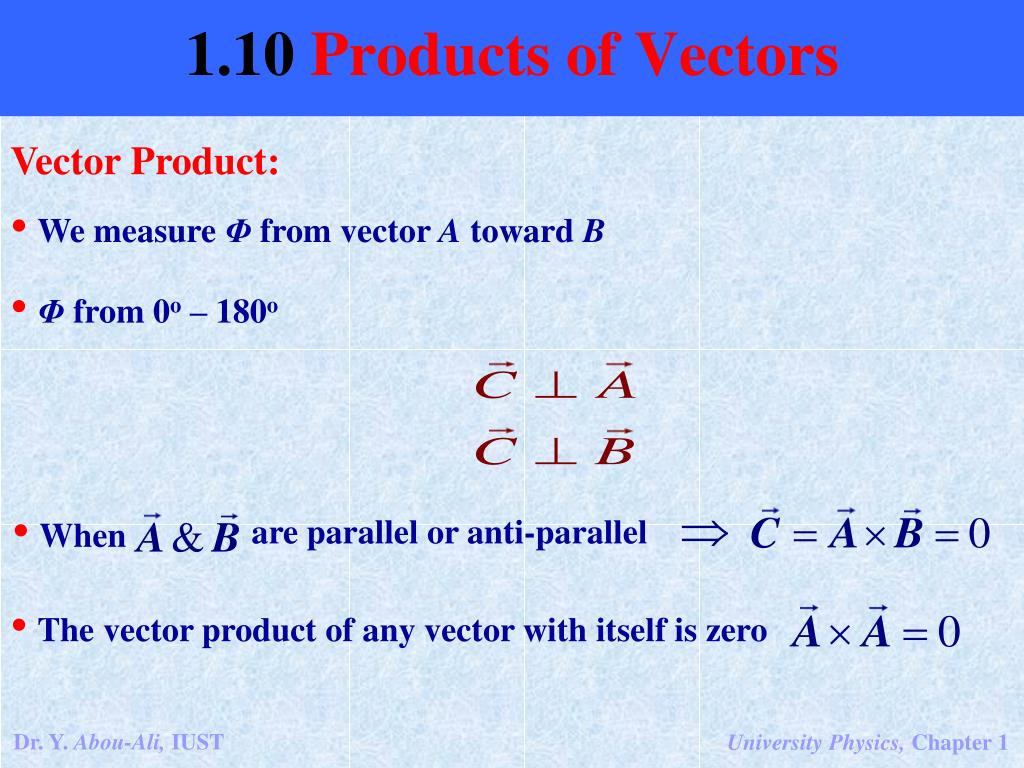 1.10 Products of Vectors

Vector Product:

• We measure $\Phi$ from vector $A$ toward $B$

• $\Phi$ from $0^o$ – $180^o$

$\vec{C} \perp \vec{A}$
$\vec{C} \perp \vec{B}$

• When $\vec{A}$ & $\vec{B}$ are parallel or anti-parallel $\Rightarrow \vec{C} = \vec{A} \times \vec{B} = 0$

• The vector product of any vector with itself is zero $\vec{A} \times \vec{A} = 0$

Dr. Y. Abou-Ali, IUST

University Physics, Chapter 1